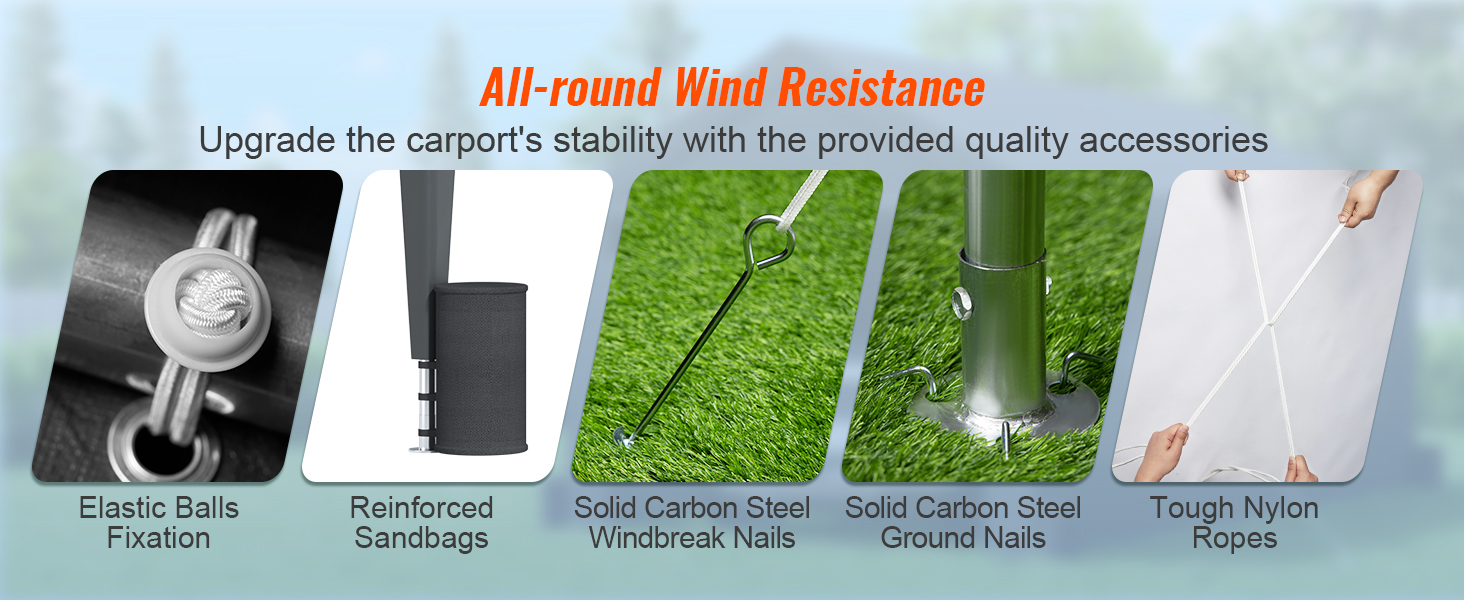 All-round Wind Resistance

Upgrade the carport's stability with the provided quality accessories

Elastic Balls Fixation

Reinforced Sandbags

Solid Carbon Steel Windbreak Nails

Solid Carbon Steel Ground Nails

Tough Nylon Ropes